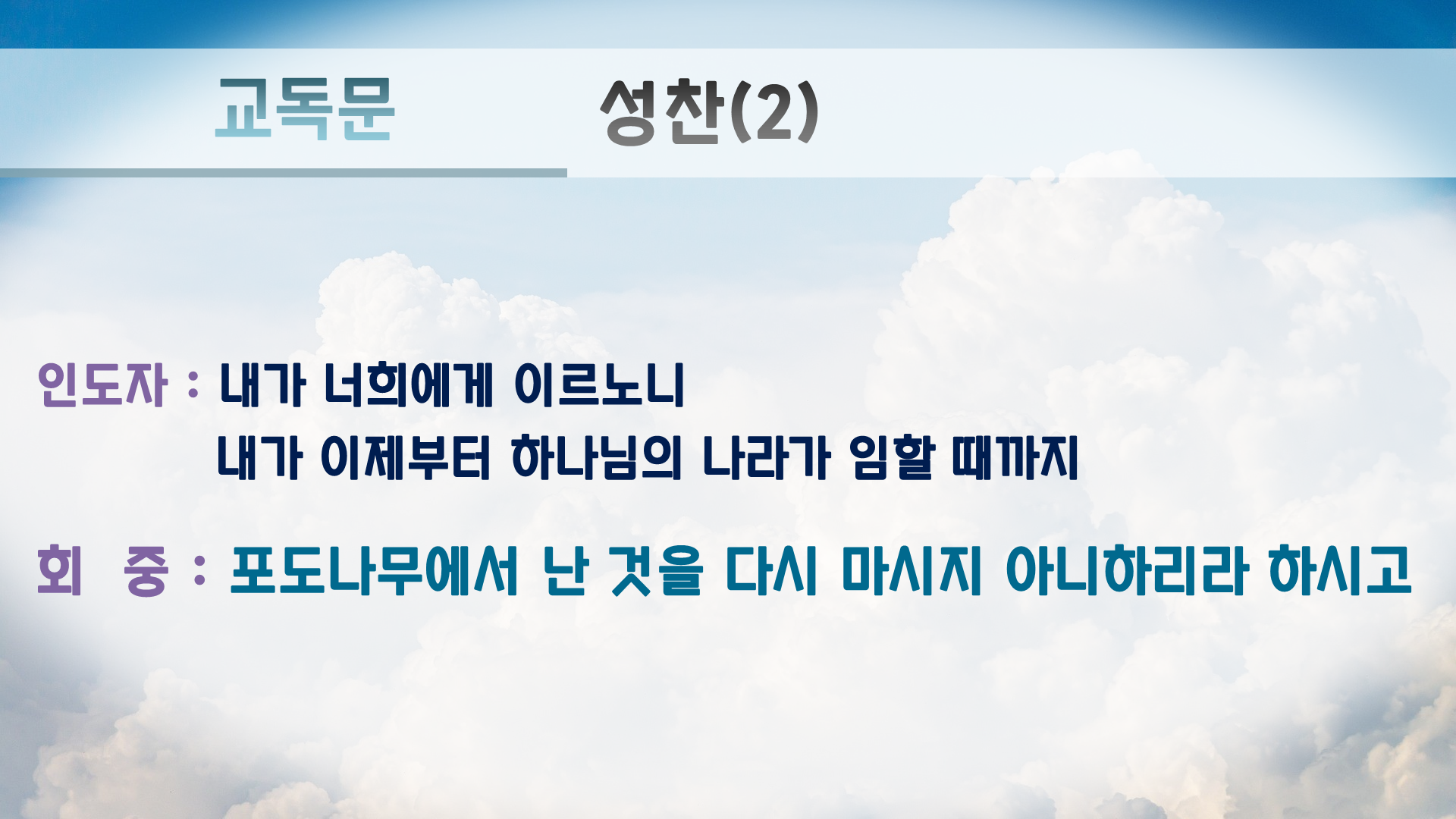 교독문 성찬(2)

인도자 : 내가 너희에게 이르노니
내가 이제부터 하나님의 나라가 임할 때까지

회 중 : 포도나무에서 난 것을 다시 마시지 아니하리라 하시고